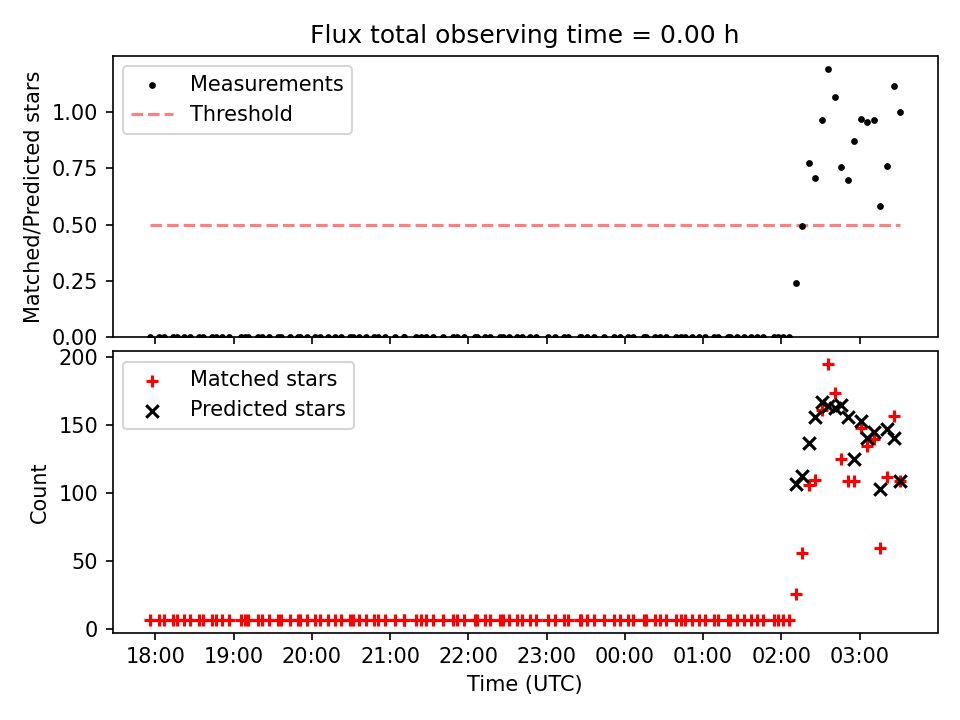 Flux total observing time = 0.00 h

Measurements
Threshold

Matched/Predicted stars

1.00
0.75
0.50
0.25
0.00

Matched stars
Predicted stars

Count

200
150
100
50
0

18:00
19:00
20:00
21:00
22:00
23:00
00:00
01:00
02:00
03:00

Time (UTC)